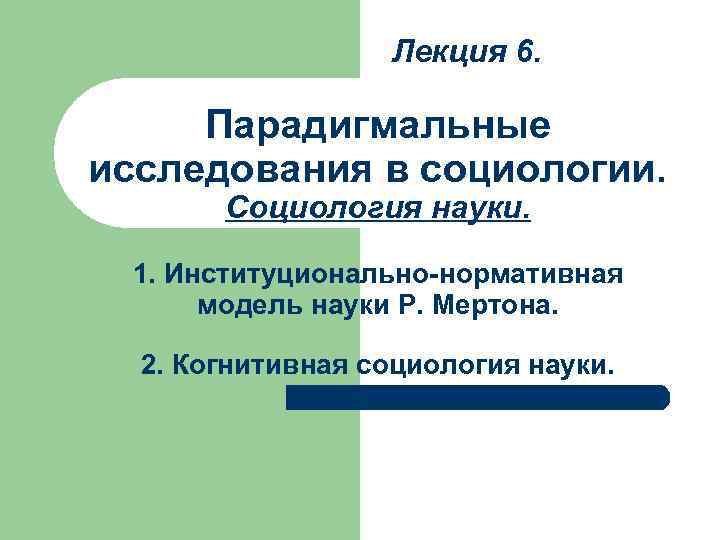 Лекция 6.

Парадигмальные исследования в социологии.
Социология науки.

1. Институционально-нормативная модель науки Р. Мертона.

2. Когнитивная социология науки.